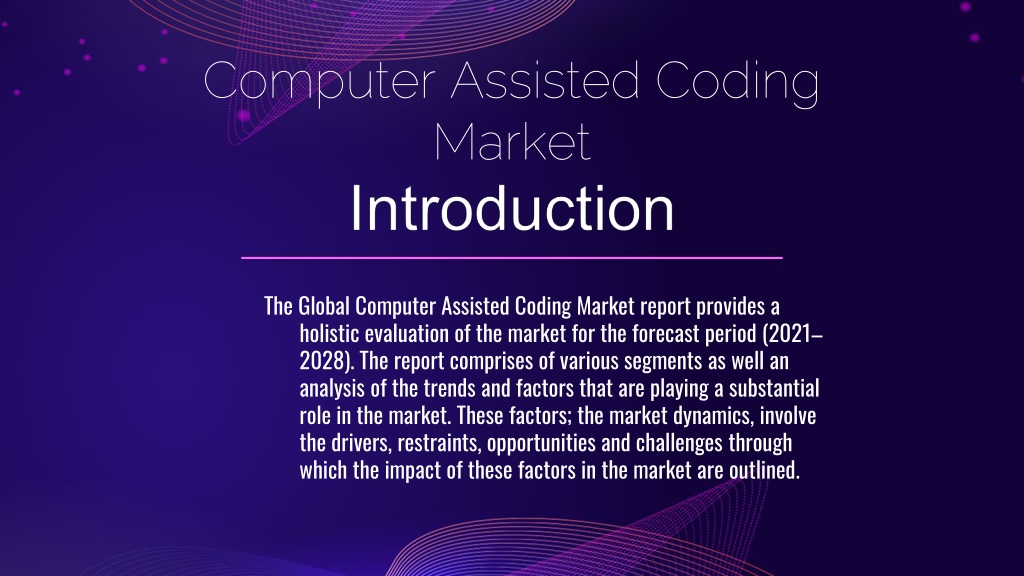 Computer Assisted Coding Market

Introduction

The Global Computer Assisted Coding Market report provides a holistic evaluation of the market for the forecast period (2021–2028). The report comprises of various segments as well an analysis of the trends and factors that are playing a substantial role in the market. These factors; the market dynamics, involve the drivers, restraints, opportunities and challenges through which the impact of these factors in the market are outlined.